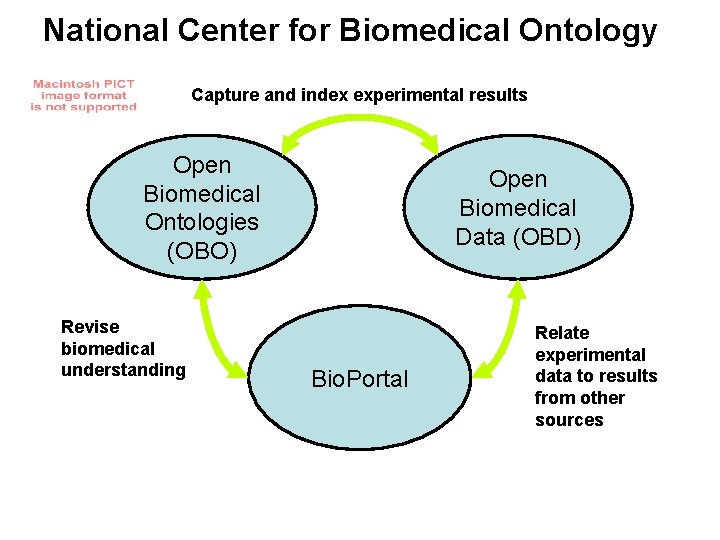 National Center for Biomedical Ontology

Macintosh PICT image format is not supported

Capture and index experimental results

Open Biomedical Ontologies (OBO)

Open Biomedical Data (OBD)

Revise biomedical understanding

BioPortal

Relate experimental data to results from other sources